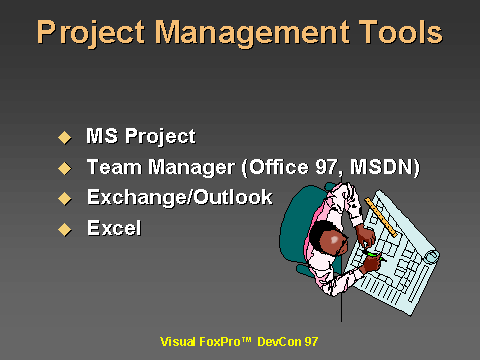 Project Management Tools

◆ MS Project
◆ Team Manager (Office 97, MSDN)
◆ Exchange/Outlook
◆ Excel

Visual FoxPro™ DevCon 97